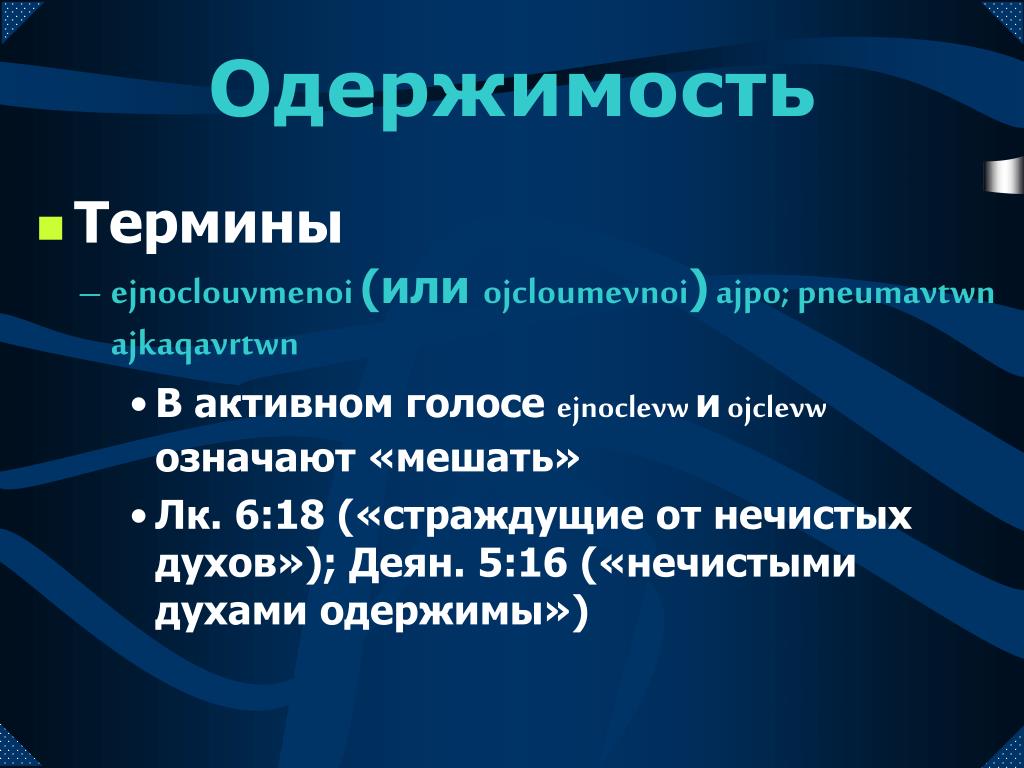 Одержимость

Термины

– ejnoclouvmenoi (или ojcloumevnoi) ajpo; pneumavtwn ajkaqavrtwn

• В активном голосе ejnoclevw и ojclevw означают «мешать»

• Лк. 6:18 («страждущие от нечистых духов»); Деян. 5:16 («нечистыми духами одержимы»)